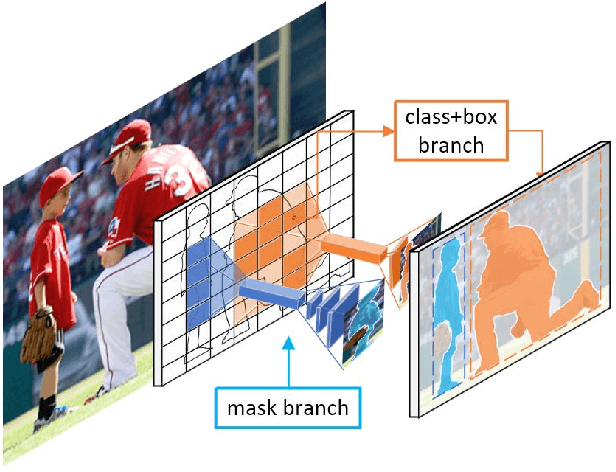 class+box branch

mask branch